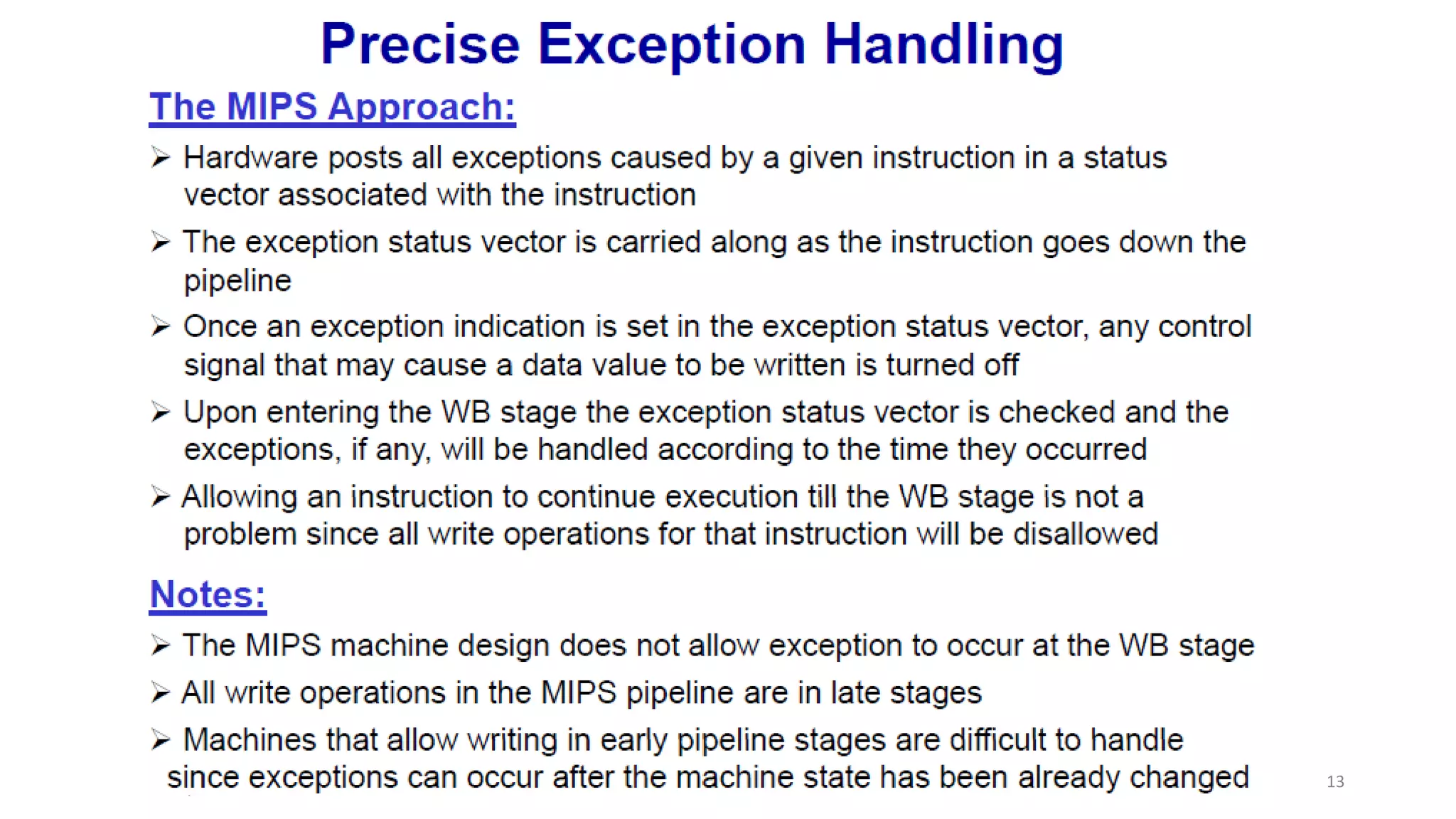 Precise Exception Handling

The MIPS Approach:

➢ Hardware posts all exceptions caused by a given instruction in a status vector associated with the instruction

➢ The exception status vector is carried along as the instruction goes down the pipeline

➢ Once an exception indication is set in the exception status vector, any control signal that may cause a data value to be written is turned off

➢ Upon entering the WB stage the exception status vector is checked and the exceptions, if any, will be handled according to the time they occurred

➢ Allowing an instruction to continue execution till the WB stage is not a problem since all write operations for that instruction will be disallowed

Notes:

➢ The MIPS machine design does not allow exception to occur at the WB stage

➢ All write operations in the MIPS pipeline are in late stages

➢ Machines that allow writing in early pipeline stages are difficult to handle since exceptions can occur after the machine state has been already changed

13